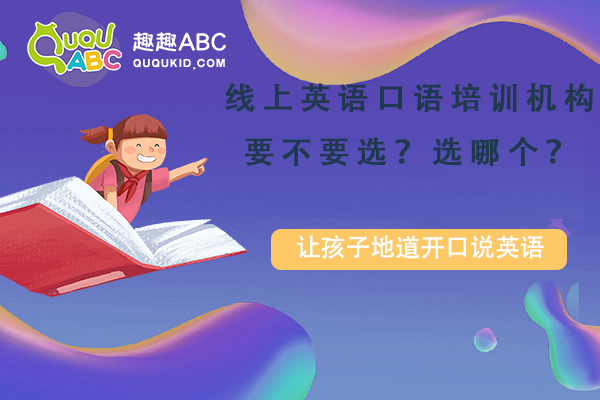 QUQU ABC
趣趣ABC
QUQUKID.COM

线上英语口语培训机构
要不要选？选哪个？

让孩子地道开口说英语